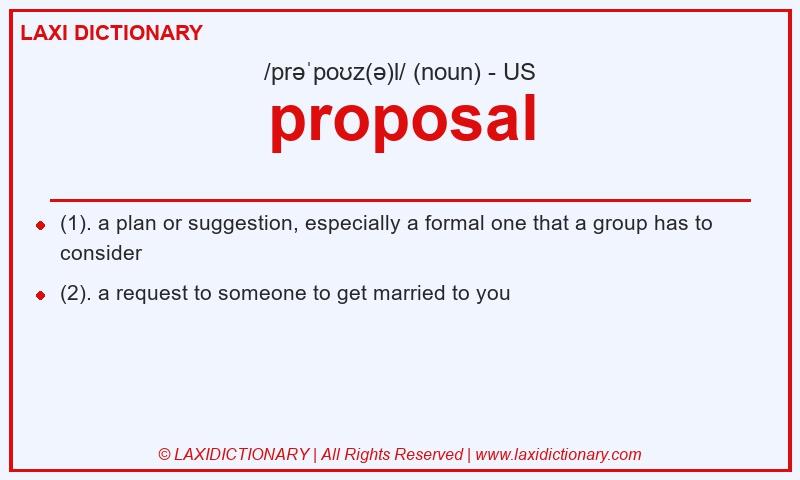 LAXI DICTIONARY

/prəˈpoʊz(ə)l/ (noun) - US

proposal

- (1). a plan or suggestion, especially a formal one that a group has to consider
- (2). a request to someone to get married to you

© LAXIDICTIONARY | All Rights Reserved | www.laxidictionary.com